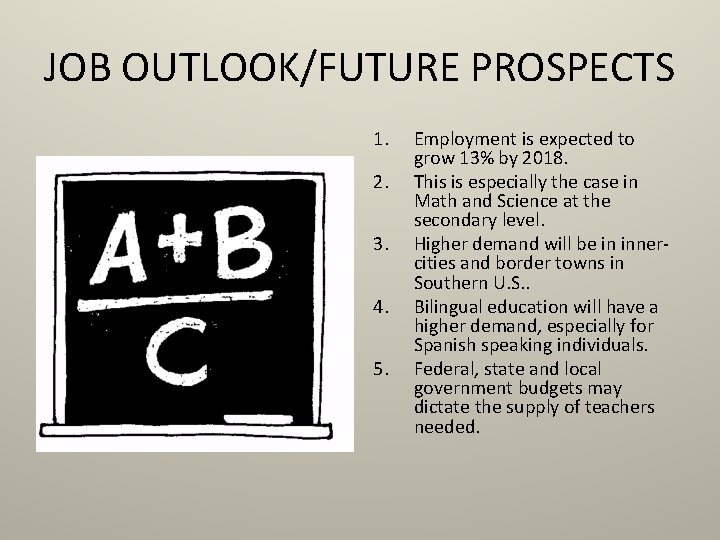 JOB OUTLOOK/FUTURE PROSPECTS

$\frac{A+B}{C}$

1. Employment is expected to grow 13% by 2018.
2. This is especially the case in Math and Science at the secondary level.
3. Higher demand will be in inner-cities and border towns in Southern U.S..
4. Bilingual education will have a higher demand, especially for Spanish speaking individuals.
5. Federal, state and local government budgets may dictate the supply of teachers needed.